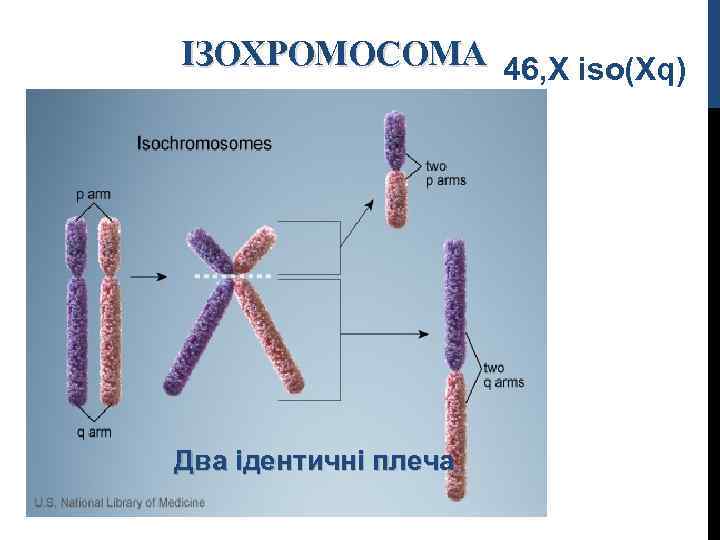 ІЗОХРОМОСОМА 46,X iso(Xq)

Isochromosomes

p arm

q arm

two p arms

two q arms

Два ідентичні плеча

U.S. National Library of Medicine